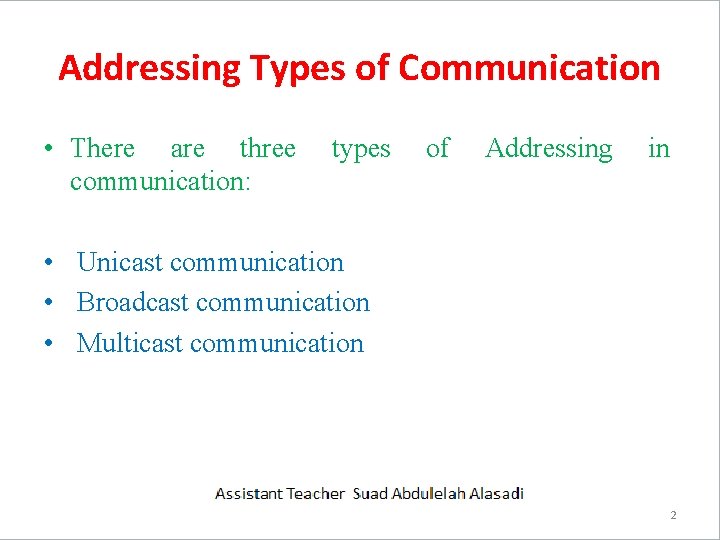 Addressing Types of Communication

• There are three types of Addressing in communication:

• Unicast communication
• Broadcast communication
• Multicast communication

Assistant Teacher Suad Abdulelah Alasadi

2